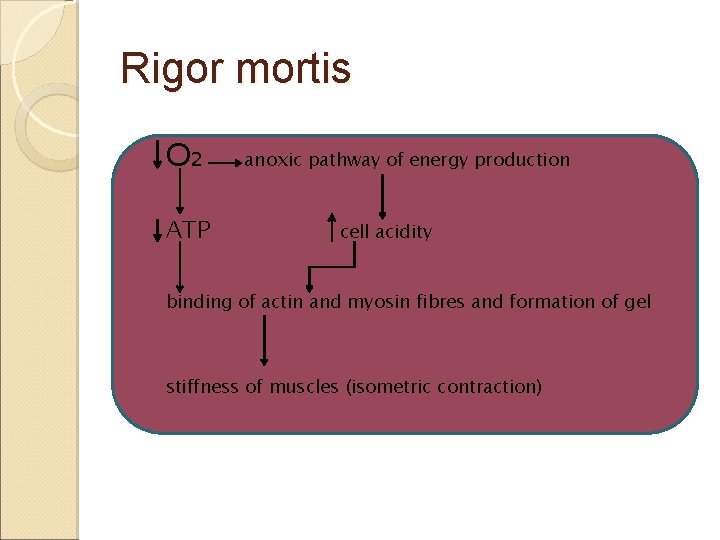 Rigor mortis

↓$O_2$ → anoxic pathway of energy production

↓ATP ↑cell acidity

binding of actin and myosin fibres and formation of gel

stiffness of muscles (isometric contraction)